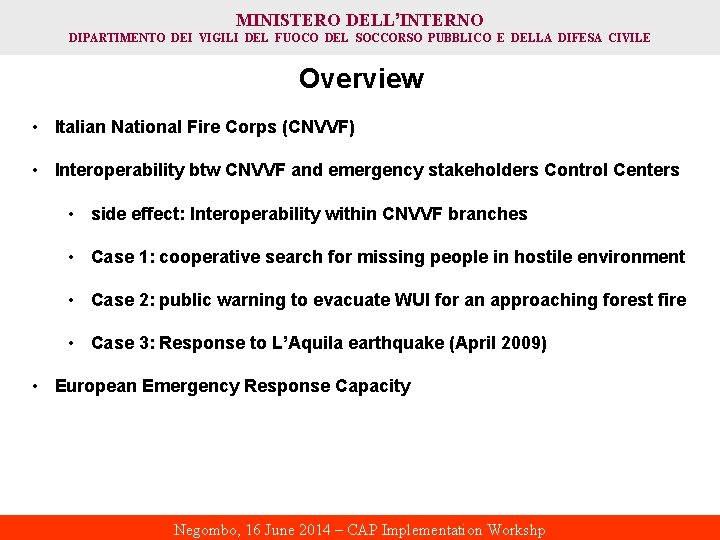 MINISTERO DELL'INTERNO
DIPARTIMENTO DEI VIGILI DEL FUOCO DEL SOCCORSO PUBBLICO E DELLA DIFESA CIVILE

Overview

• Italian National Fire Corps (CNVVF)

• Interoperability btw CNVVF and emergency stakeholders Control Centers

• side effect: Interoperability within CNVVF branches

• Case 1: cooperative search for missing people in hostile environment

• Case 2: public warning to evacuate WUI for an approaching forest fire

• Case 3: Response to L'Aquila earthquake (April 2009)

• European Emergency Response Capacity

Negombo, 16 June 2014 – CAP Implementation Workshp